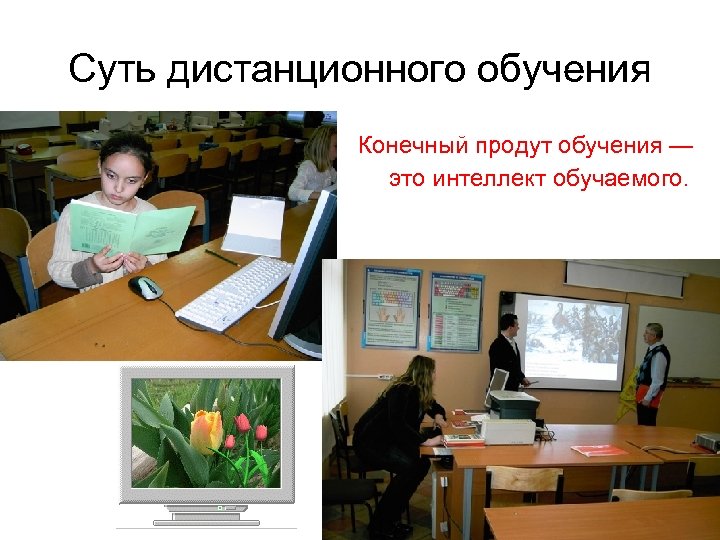 Суть дистанционного обучения

Конечный продут обучения — это интеллект обучаемого.